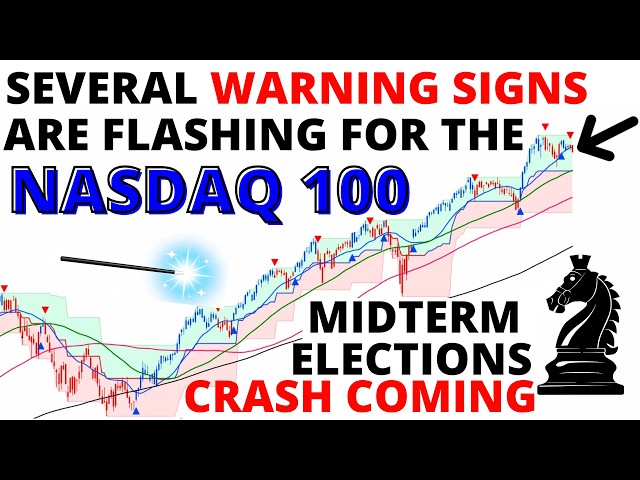 SEVERAL WARNING SIGNS ARE FLASHING FOR THE
NASDAQ 100

MIDTERM ELECTIONS
CRASH COMING